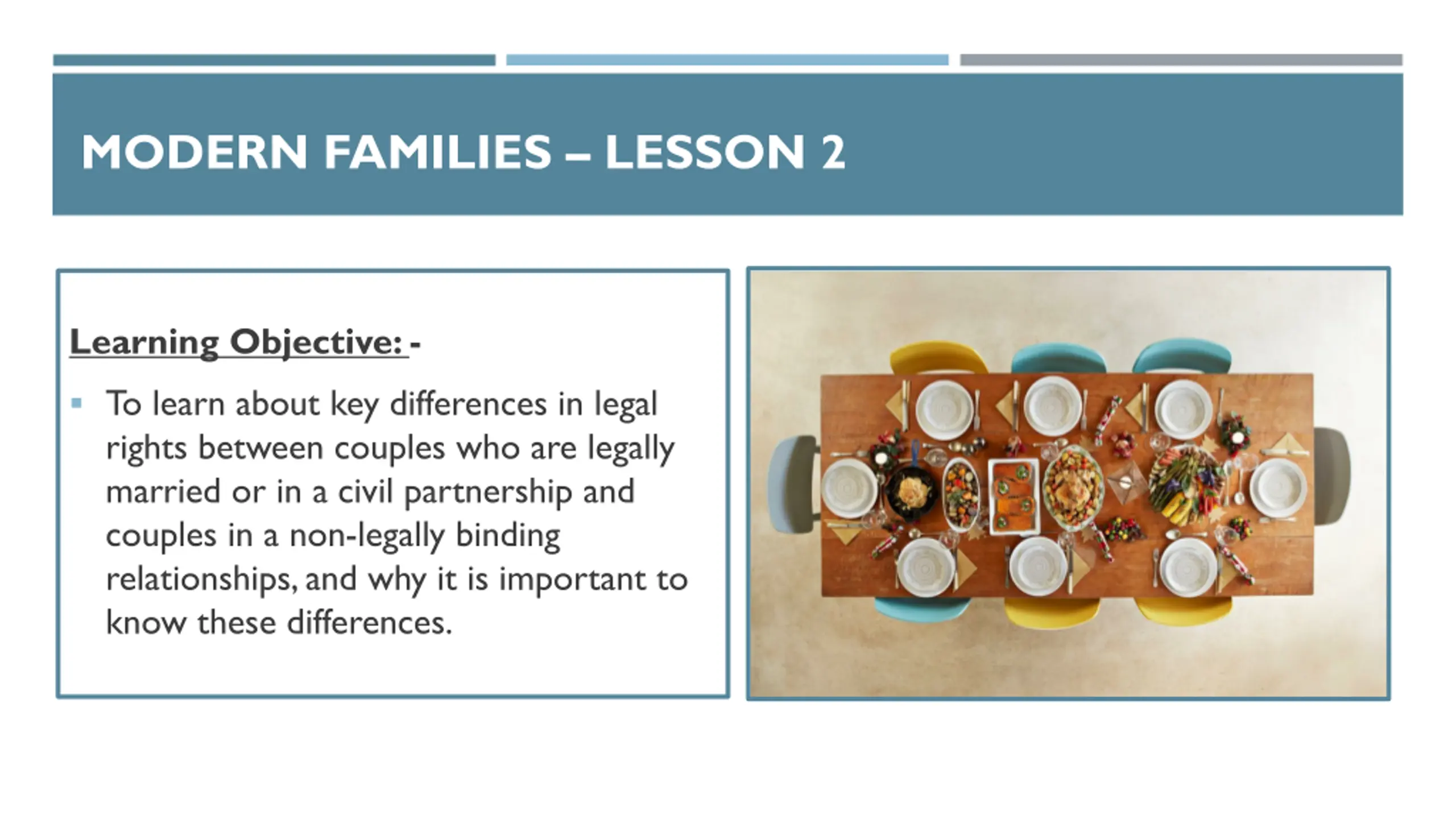 MODERN FAMILIES – LESSON 2

Learning Objective: -

▪ To learn about key differences in legal rights between couples who are legally married or in a civil partnership and couples in a non-legally binding relationships, and why it is important to know these differences.